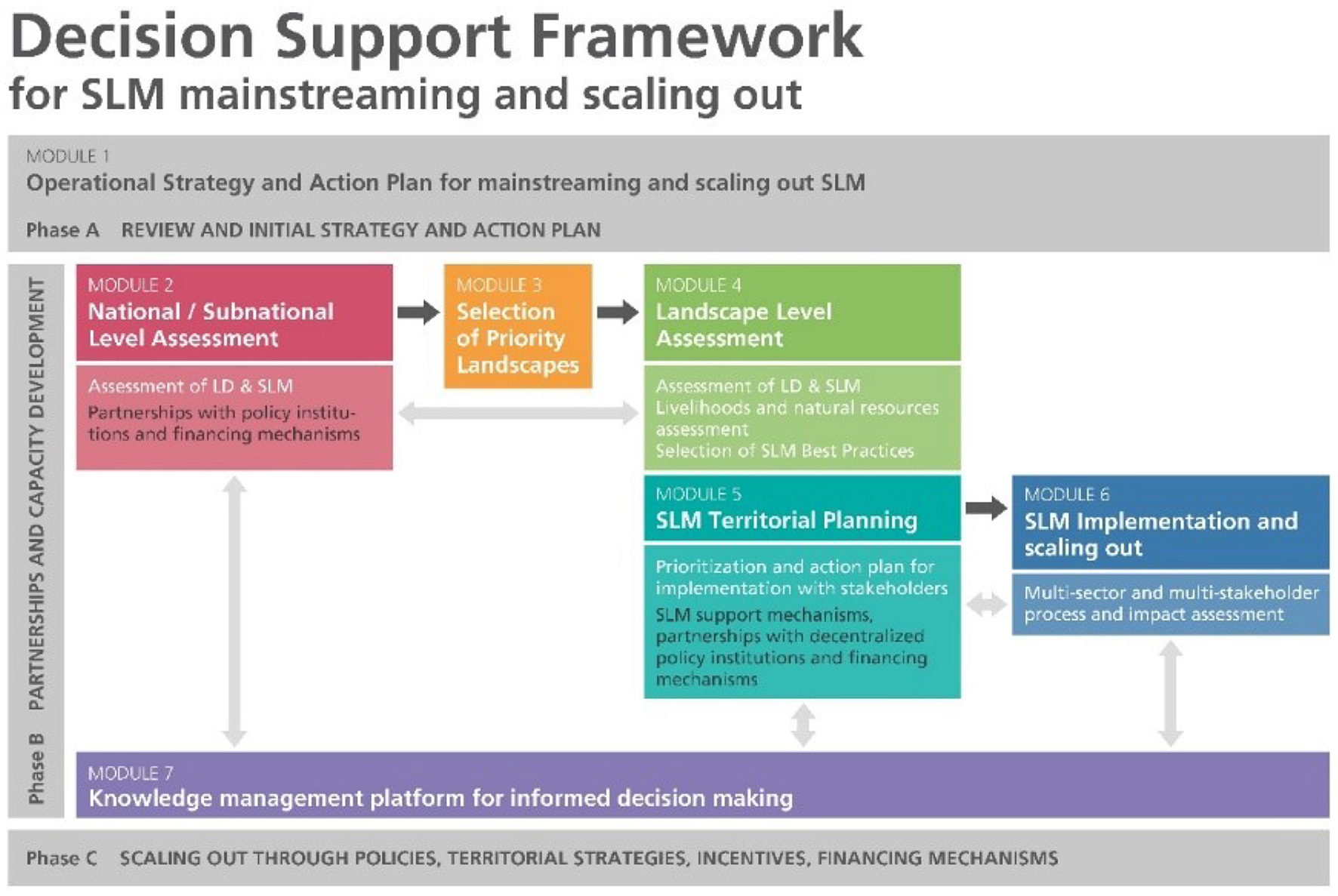 Decision Support Framework
for SLM mainstreaming and scaling out

MODULE 1
Operational Strategy and Action Plan for mainstreaming and scaling out SLM

Phase A REVIEW AND INITIAL STRATEGY AND ACTION PLAN

Phase B PARTNERSHIPS AND CAPACITY DEVELOPMENT

MODULE 2
National / Subnational Level Assessment

Assessment of LD & SLM
Partnerships with policy institutions and financing mechanisms

MODULE 3
Selection of Priority Landscapes

MODULE 4
Landscape Level Assessment

Assessment of LD & SLM
Livelihoods and natural resources assessment
Selection of SLM Best Practices

MODULE 5
SLM Territorial Planning

Prioritization and action plan for implementation with stakeholders
SLM support mechanisms, partnerships with decentralized policy institutions and financing mechanisms

MODULE 6
SLM Implementation and scaling out

Multi-sector and multi-stakeholder process and impact assessment

MODULE 7
Knowledge management platform for informed decision making

Phase C SCALING OUT THROUGH POLICIES, TERRITORIAL STRATEGIES, INCENTIVES, FINANCING MECHANISMS